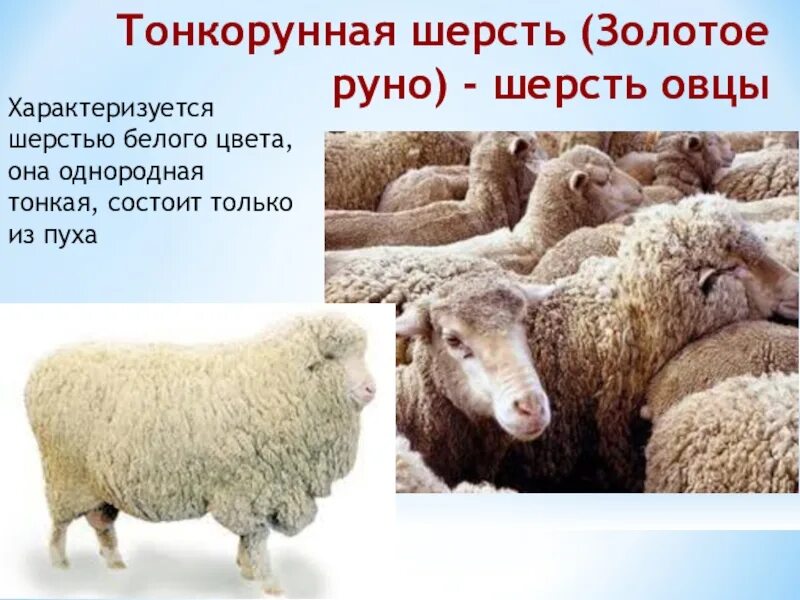 Тонкорунная шерсть (Золотое руно) - шерсть овцы

Характеризуется шерстью белого цвета, она однородная тонкая, состоит только из пуха